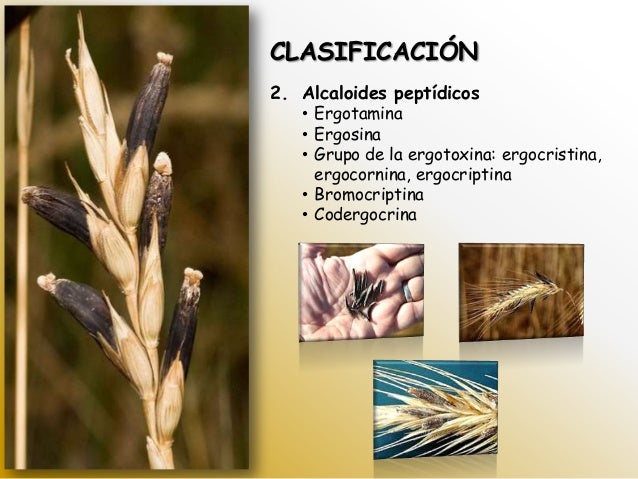 CLASIFICACIÓN

2. Alcaloides peptídicos
• Ergotamina
• Ergosina
• Grupo de la ergotoxina: ergocristina, ergocornina, ergocriptina
• Bromocriptina
• Codergocrina